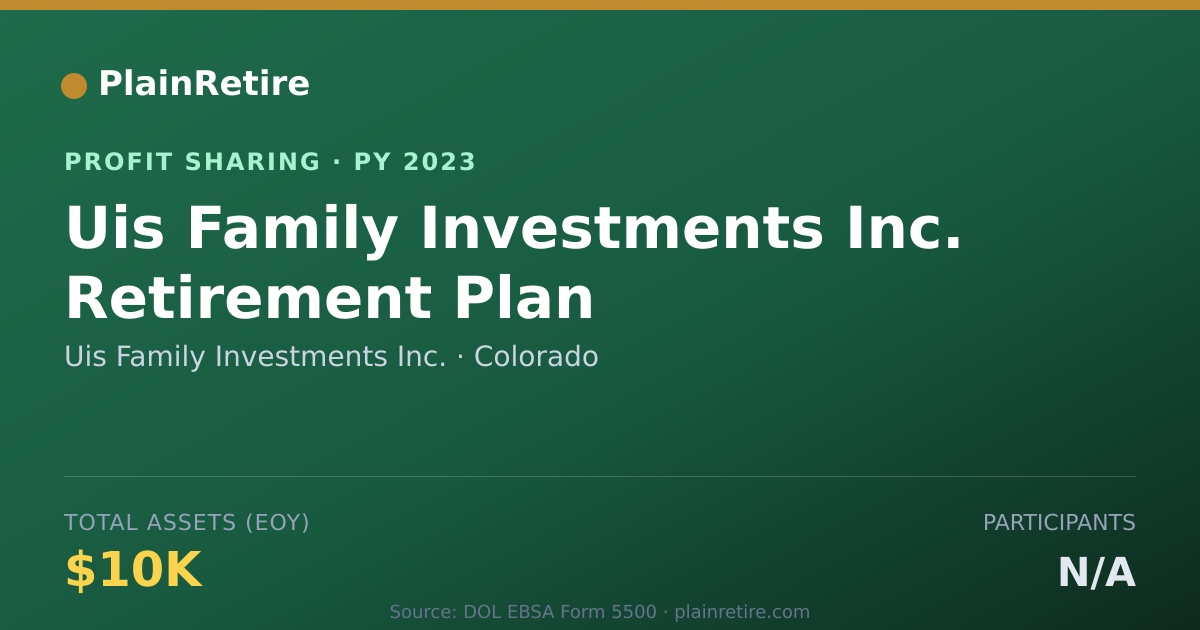 PlainRetire

PROFIT SHARING · PY 2023

Uis Family Investments Inc. Retirement Plan

Uis Family Investments Inc. · Colorado

TOTAL ASSETS (EOY)

$10K

PARTICIPANTS

N/A

Source: DOL EBSA Form 5500 · plainretire.com